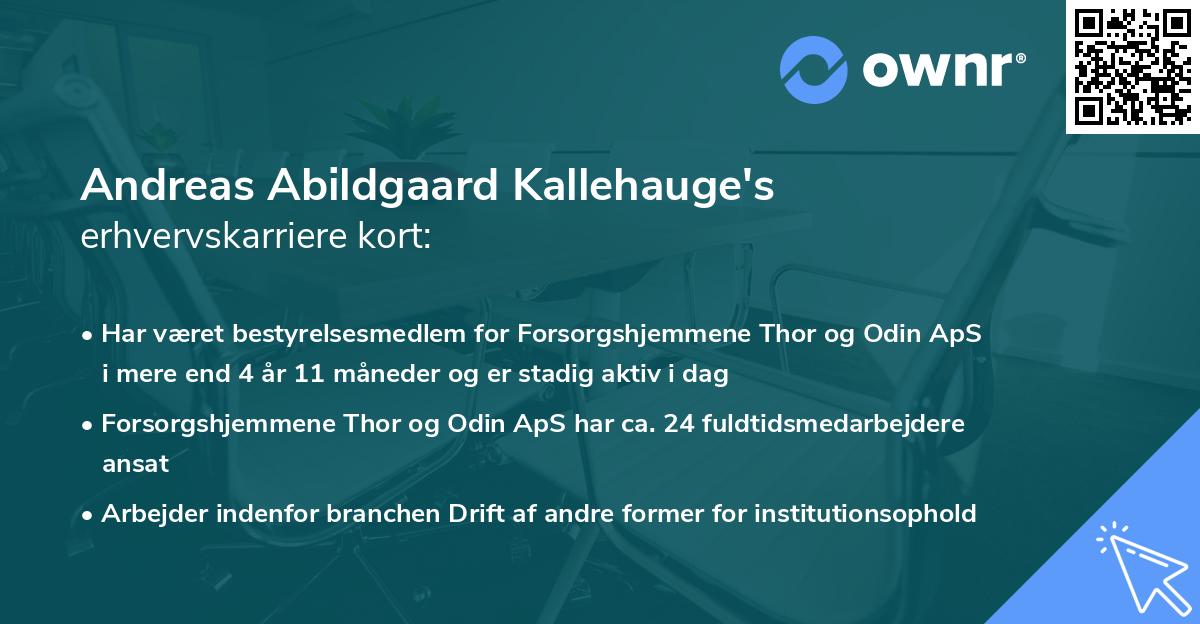 ownr®

Andreas Abildgaard Kallehauge's
erhvervskarriere kort:

• Har været bestyrelsesmedlem for Forsorgshjemmene Thor og Odin ApS i mere end 4 år 11 måneder og er stadig aktiv i dag

• Forsorgshjemmene Thor og Odin ApS har ca. 24 fuldtidsmedarbejdere ansat

• Arbejder indenfor branchen Drift af andre former for institutionsophold